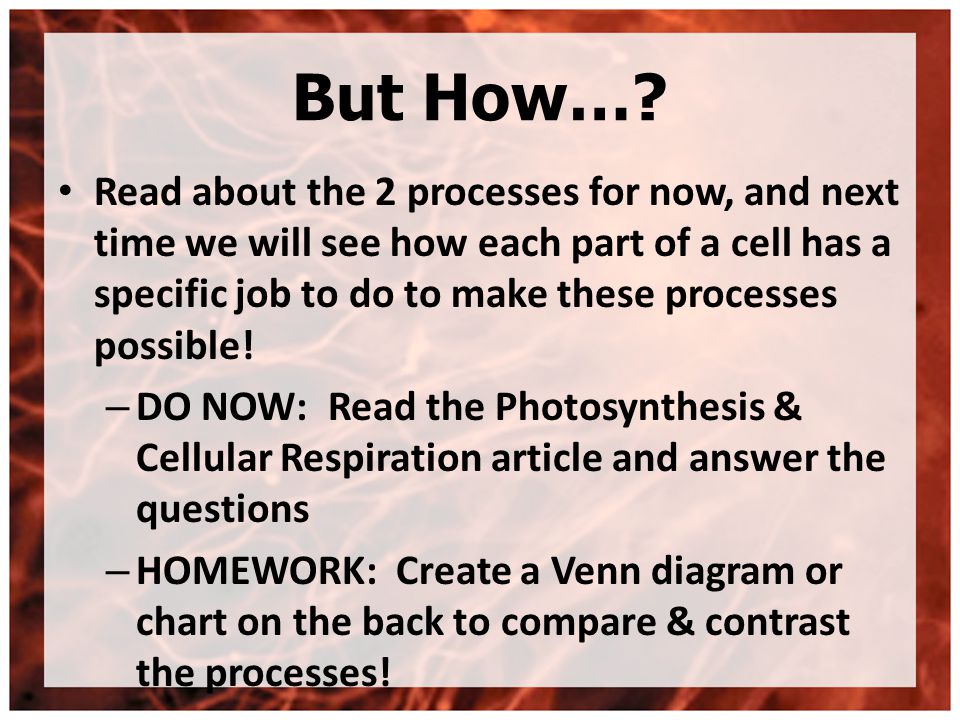 But How…?

• Read about the 2 processes for now, and next time we will see how each part of a cell has a specific job to do to make these processes possible!

– DO NOW: Read the Photosynthesis & Cellular Respiration article and answer the questions

– HOMEWORK: Create a Venn diagram or chart on the back to compare & contrast the processes!